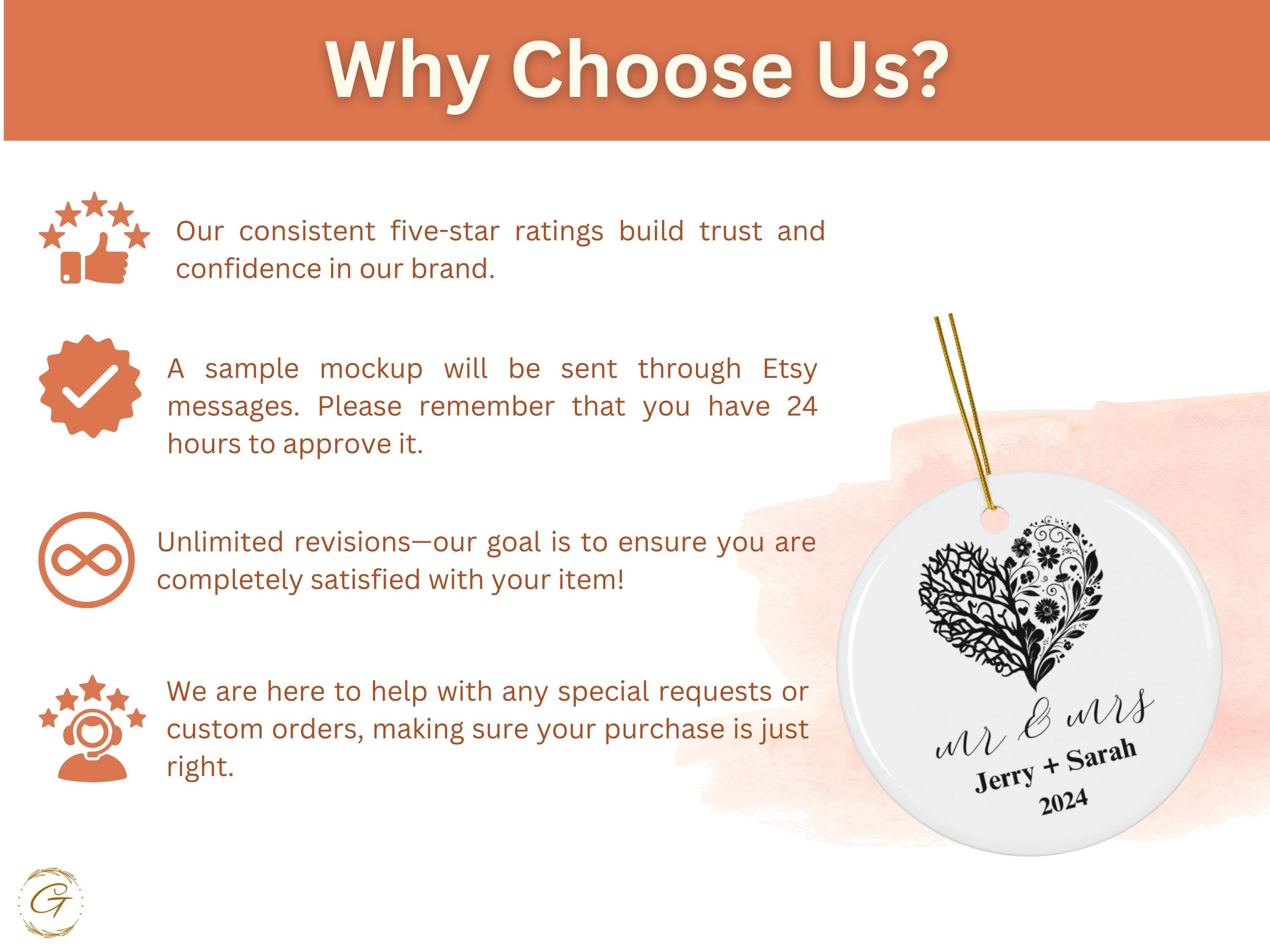 Why Choose Us?

Our consistent five-star ratings build trust and confidence in our brand.

A sample mockup will be sent through Etsy messages. Please remember that you have 24 hours to approve it.

Unlimited revisions—our goal is to ensure you are completely satisfied with your item!

We are here to help with any special requests or custom orders, making sure your purchase is just right.

mr & mrs
Jerry + Sarah
2024

G